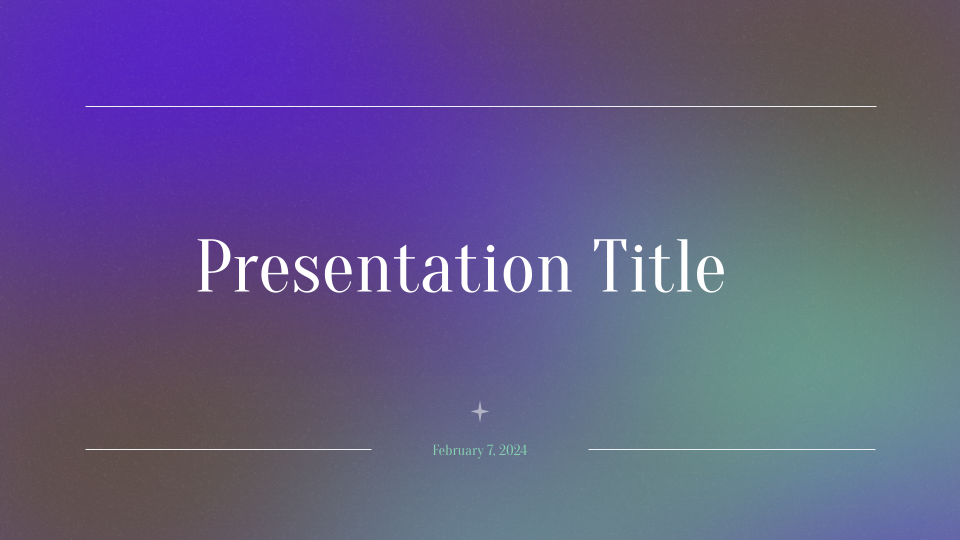 Presentation Title

February 7, 2024